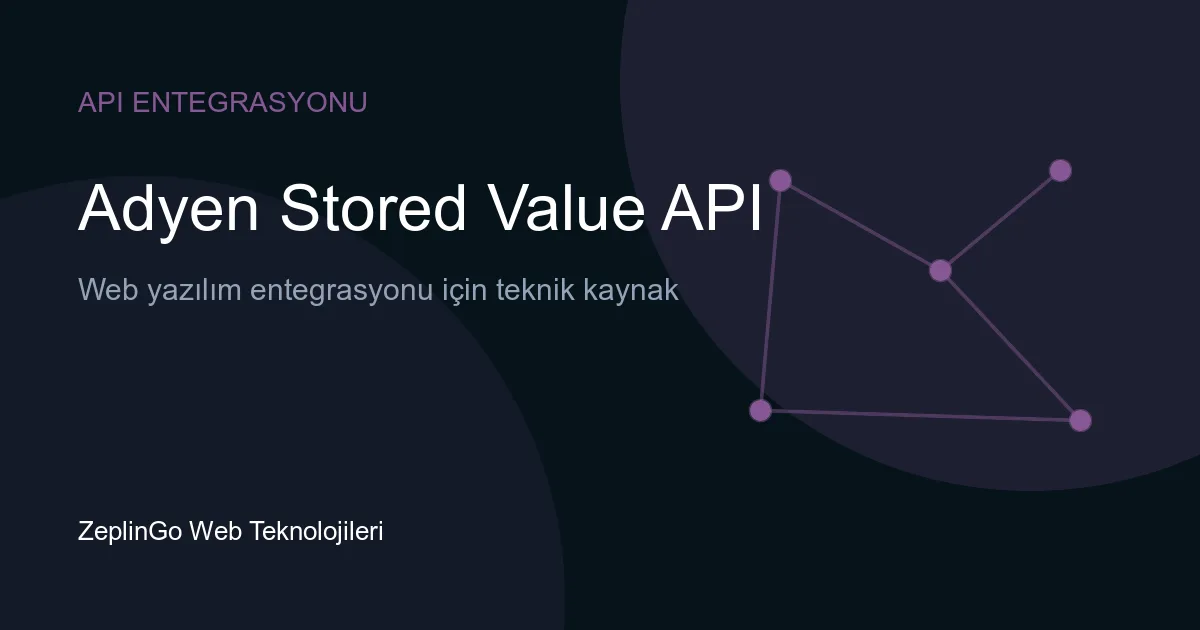 API ENTEGRASYONU

Adyen Stored Value API

Web yazılım entegrasyonu için teknik kaynak

ZeplinGo Web Teknolojileri